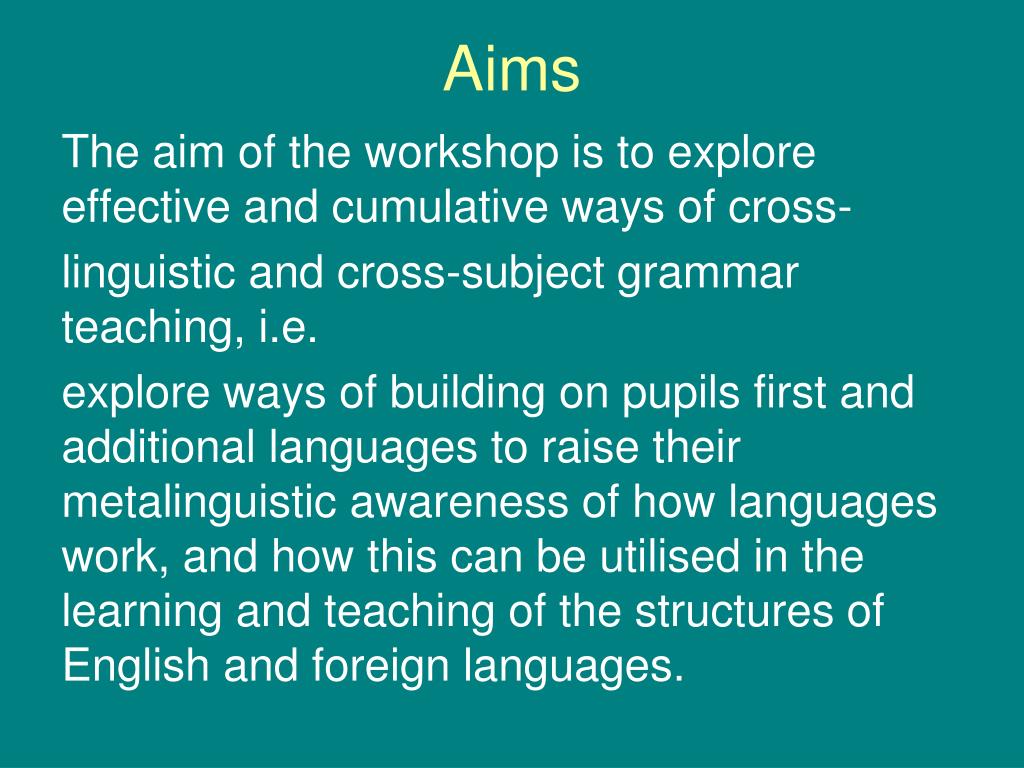 Aims

The aim of the workshop is to explore effective and cumulative ways of cross-linguistic and cross-subject grammar teaching, i.e.

explore ways of building on pupils first and additional languages to raise their metalinguistic awareness of how languages work, and how this can be utilised in the learning and teaching of the structures of English and foreign languages.